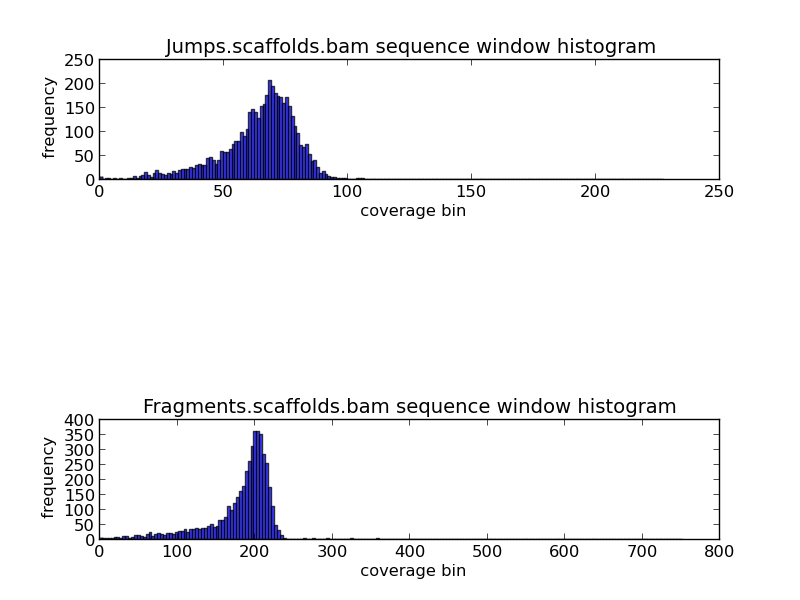 Jumps.scaffolds.bam sequence window histogram

frequency

250
200
150
100
50
0

0 50 100 150 200 250

coverage bin

Fragments.scaffolds.bam sequence window histogram

frequency

400
350
300
250
200
150
100
50
0

0 100 200 300 400 500 600 700 800

coverage bin